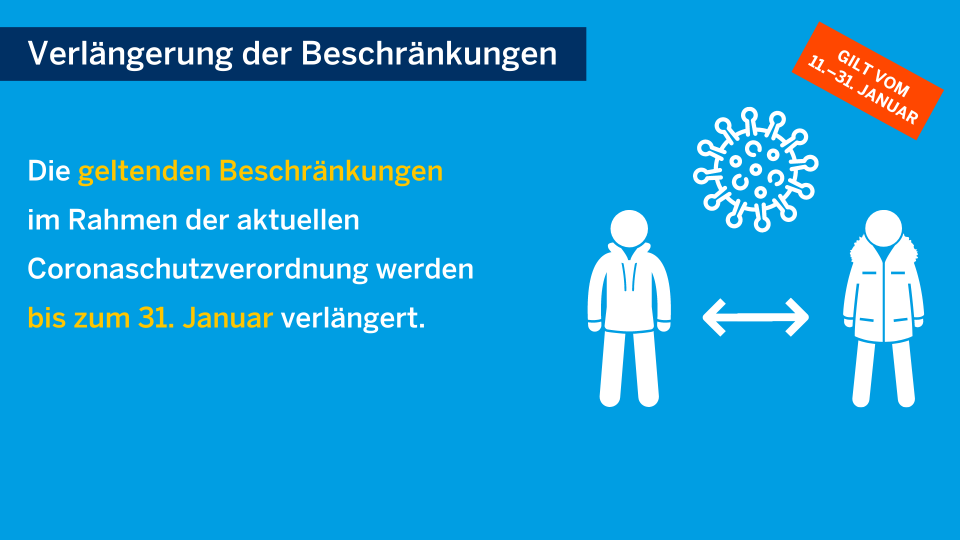 Verlängerung der Beschränkungen

GILT VOM 11.–31. JANUAR

Die geltenden Beschränkungen im Rahmen der aktuellen Coronaschutzverordnung werden bis zum 31. Januar verlängert.